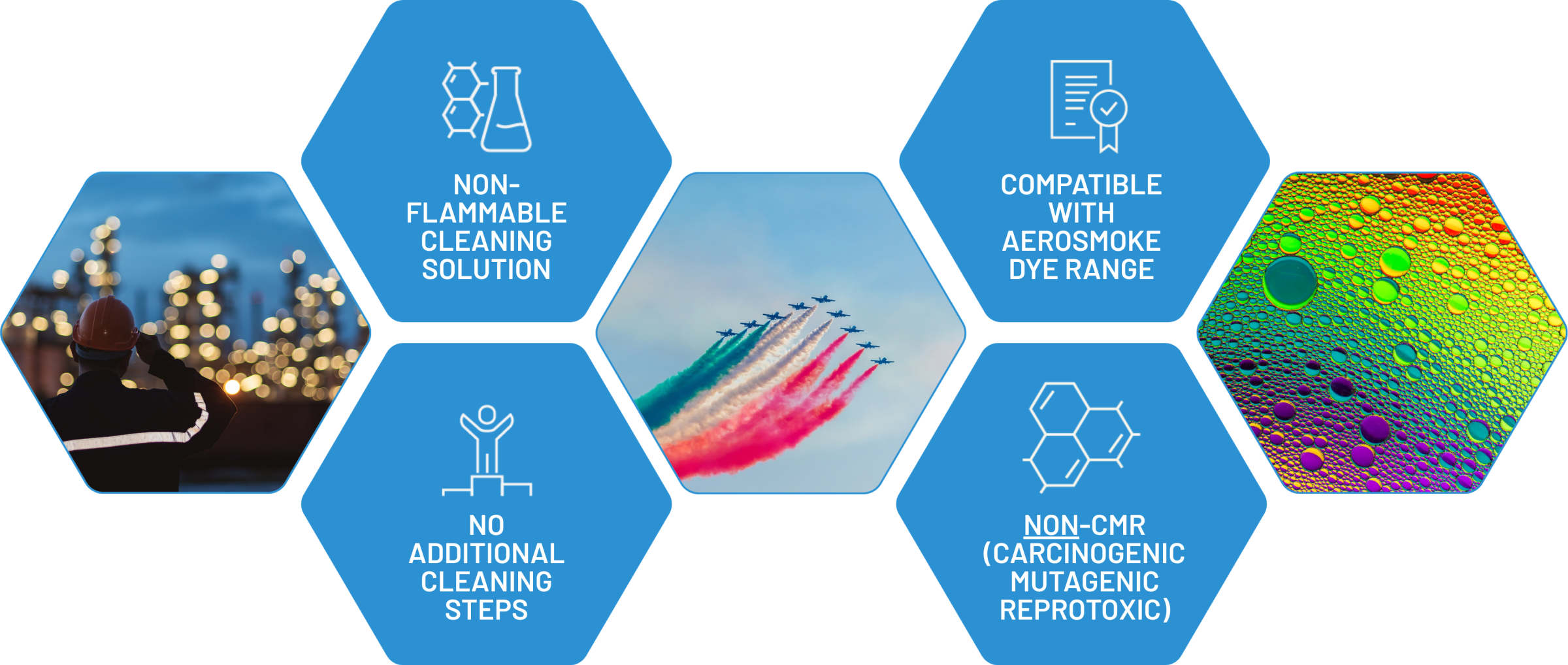 NON-FLAMMABLE CLEANING SOLUTION

NO ADDITIONAL CLEANING STEPS

COMPATIBLE WITH AEROSMOKE DYE RANGE

NON-CMR (CARCINOGENIC MUTAGENIC REPROTOXIC)